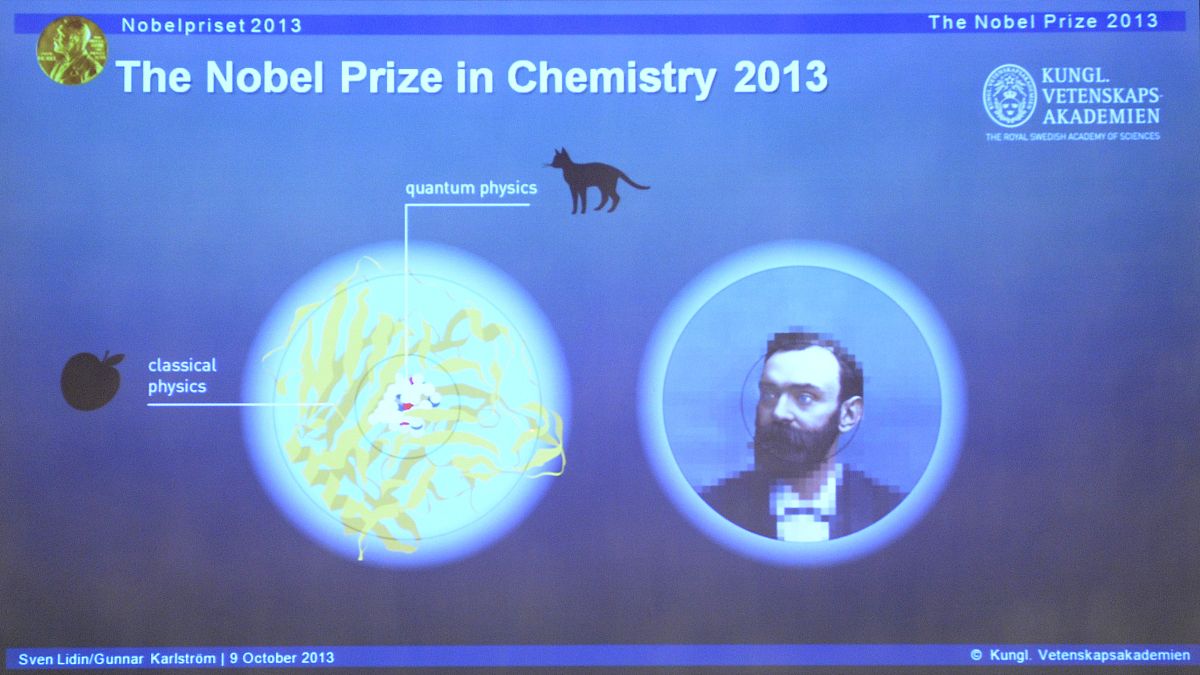 Nobelpriset 2013

The Nobel Prize 2013

The Nobel Prize in Chemistry 2013

KUNGL. VETENSKAPS-AKADEMIEN
THE ROYAL SWEDISH ACADEMY OF SCIENCES

quantum physics

classical physics

Sven Lidin/Gunnar Karlström | 9 October 2013

© Kungl. Vetenskapsakademien